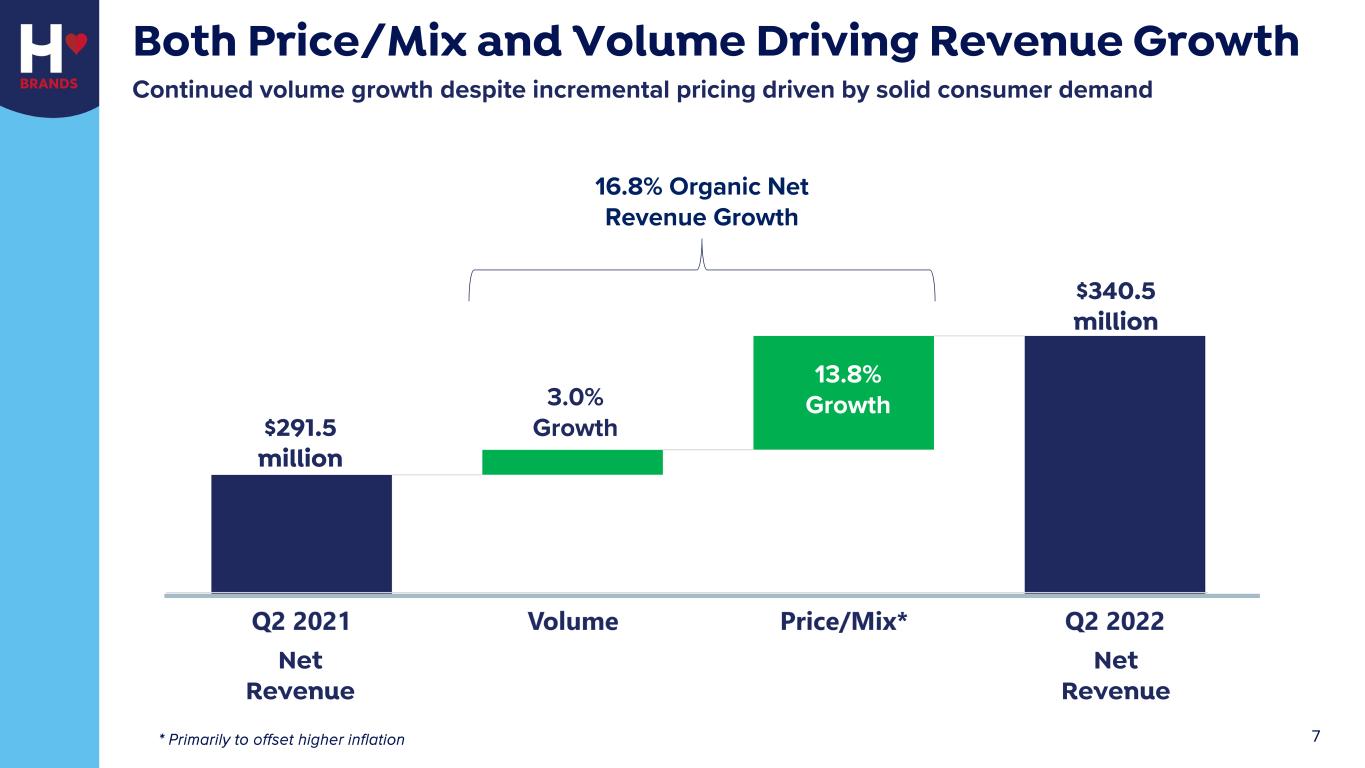 H
BRANDS

Both Price/Mix and Volume Driving Revenue Growth

Continued volume growth despite incremental pricing driven by solid consumer demand

16.8% Organic Net Revenue Growth

$291.5 million

3.0% Growth

13.8% Growth

$340.5 million

Q2 2021 Net Revenue

Volume

Price/Mix*

Q2 2022 Net Revenue

* Primarily to offset higher inflation

7